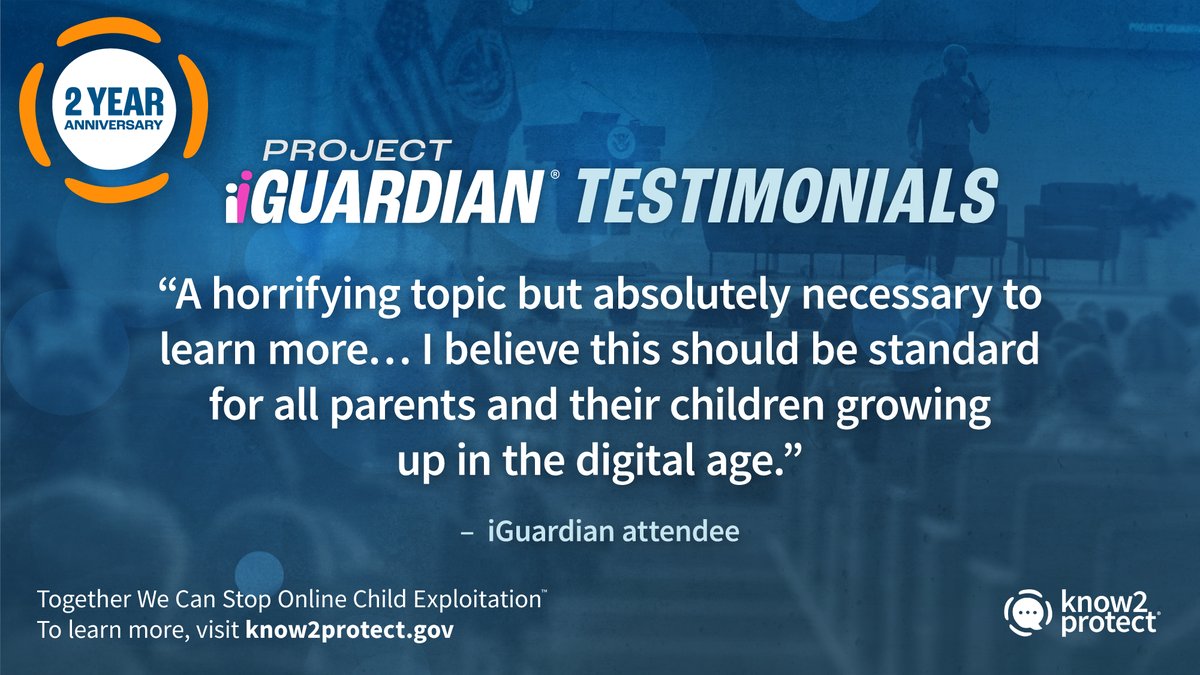 2 YEAR ANNIVERSARY

PROJECT iGUARDIAN® TESTIMONIALS

“A horrifying topic but absolutely necessary to learn more… I believe this should be standard for all parents and their children growing up in the digital age.”

– iGuardian attendee

Together We Can Stop Online Child Exploitation™
To learn more, visit know2protect.gov

know2protect®